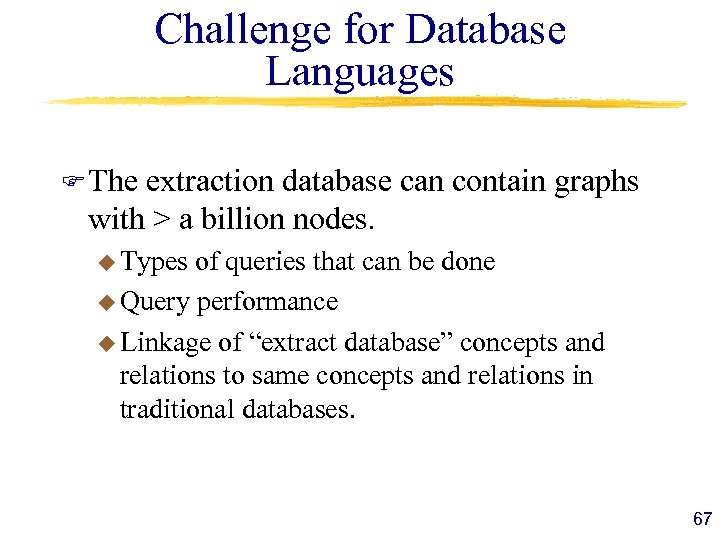 Challenge for Database Languages

The extraction database can contain graphs with > a billion nodes.

Types of queries that can be done

Query performance

Linkage of “extract database” concepts and relations to same concepts and relations in traditional databases.

67